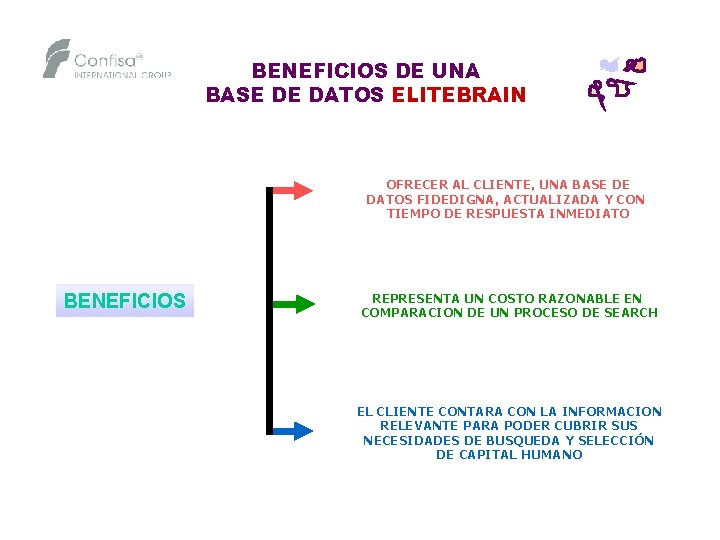 Confisa®
INTERNATIONAL GROUP

BENEFICIOS DE UNA
BASE DE DATOS ELITEBRAIN

BENEFICIOS

OFRECER AL CLIENTE, UNA BASE DE DATOS FIDEDIGNA, ACTUALIZADA Y CON TIEMPO DE RESPUESTA INMEDIATO

REPRESENTA UN COSTO RAZONABLE EN COMPARACION DE UN PROCESO DE SEARCH

EL CLIENTE CONTARA CON LA INFORMACION RELEVANTE PARA PODER CUBRIR SUS NECESIDADES DE BUSQUEDA Y SELECCIÓN DE CAPITAL HUMANO